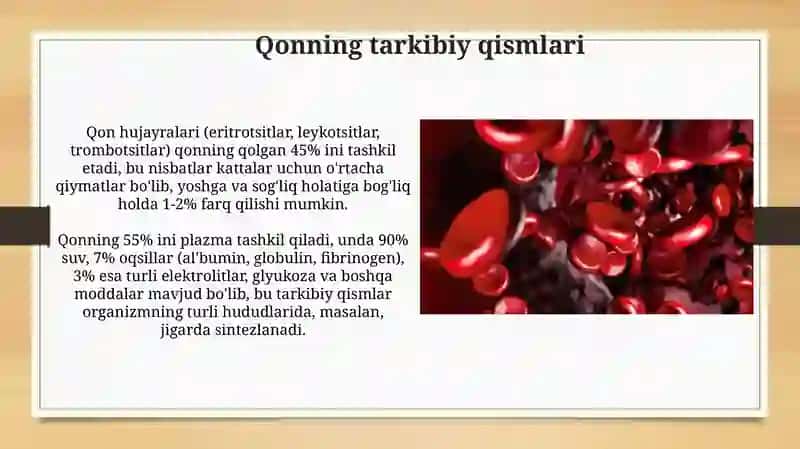 Qonning tarkibiy qismlari

Qon hujayralari (eritrotsitlar, leykotsitlar, trombotsitlar) qonning qolgan 45% ini tashkil etadi, bu nisbatlar kattalar uchun o'rtacha qiymatlar bo'lib, yoshga va sog'liq holatiga bog'liq holda 1-2% farq qilishi mumkin.

Qonning 55% ini plazma tashkil qiladi, unda 90% suv, 7% oqsillar (al'bumin, globulin, fibrinogen), 3% esa turli elektrolitlar, glyukoza va boshqa moddalar mavjud bo'lib, bu tarkibiy qismlar organizmning turli hududlarida, masalan, jigarda sintezlanadi.